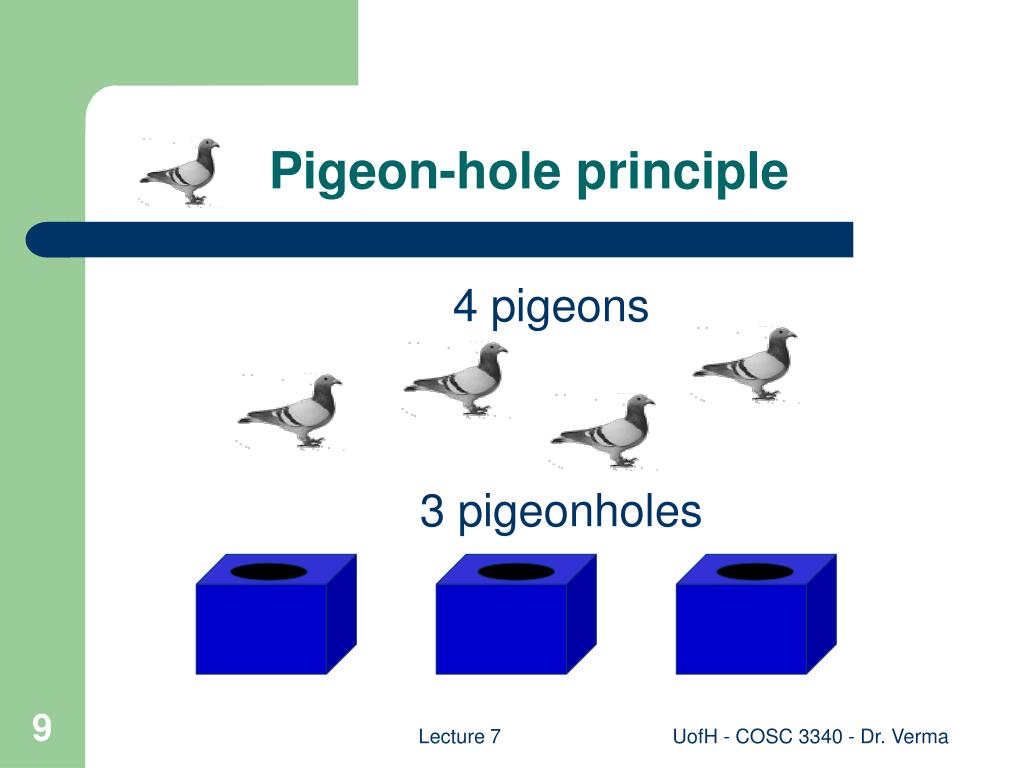 Pigeon-hole principle

4 pigeons

3 pigeonholes

9

Lecture 7

UofH - COSC 3340 - Dr. Verma